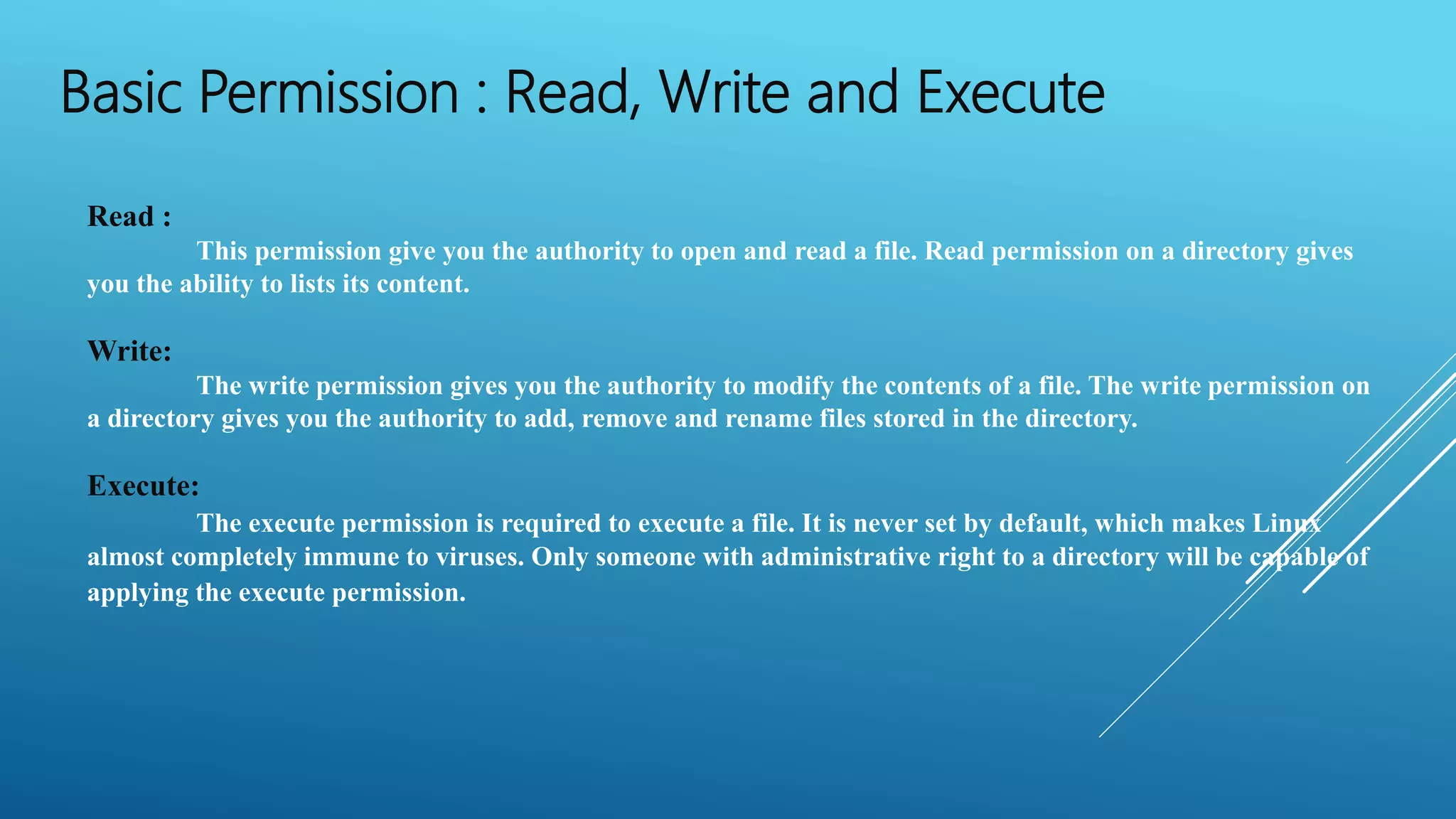 Basic Permission : Read, Write and Execute

Read :

This permission give you the authority to open and read a file. Read permission on a directory gives you the ability to lists its content.

Write:

The write permission gives you the authority to modify the contents of a file. The write permission on a directory gives you the authority to add, remove and rename files stored in the directory.

Execute:

The execute permission is required to execute a file. It is never set by default, which makes Linux almost completely immune to viruses. Only someone with administrative right to a directory will be capable of applying the execute permission.